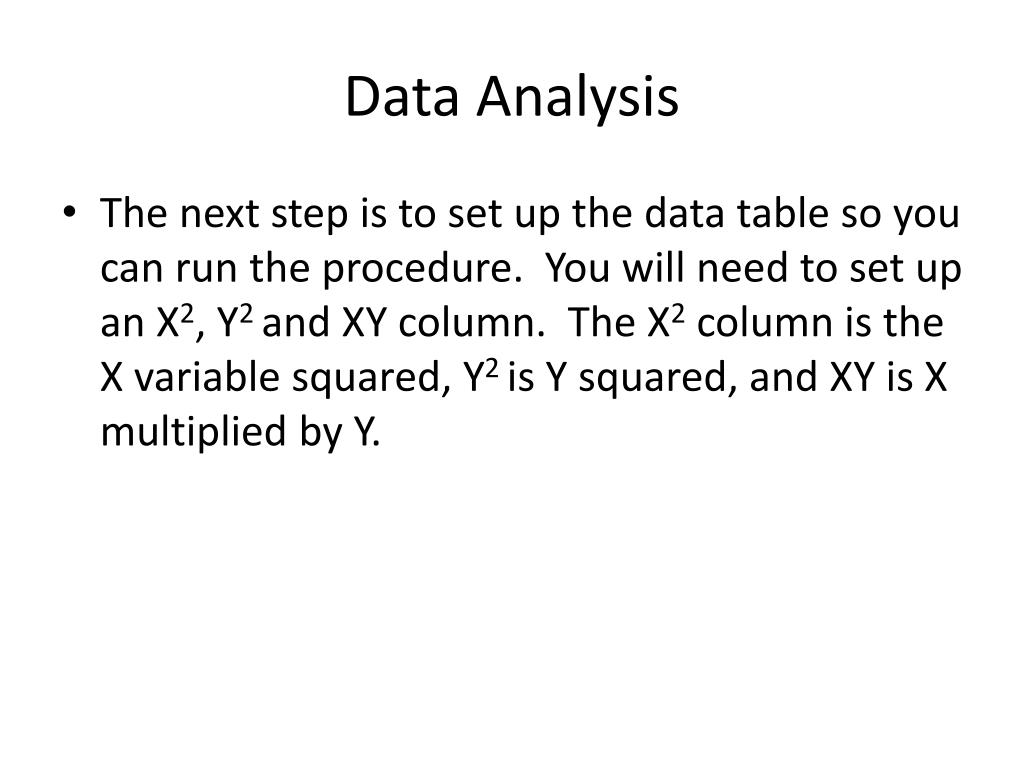 Data Analysis

• The next step is to set up the data table so you can run the procedure. You will need to set up an $X^2$, $Y^2$ and XY column. The $X^2$ column is the X variable squared, $Y^2$ is Y squared, and XY is X multiplied by Y.